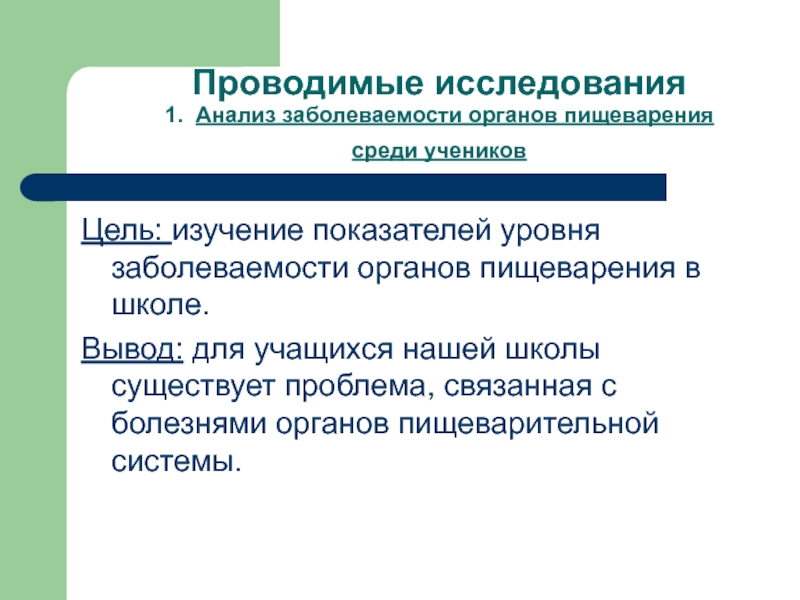 Проводимые исследования
1. Анализ заболеваемости органов пищеварения среди учеников

Цель: изучение показателей уровня заболеваемости органов пищеварения в школе.

Вывод: для учащихся нашей школы существует проблема, связанная с болезнями органов пищеварительной системы.